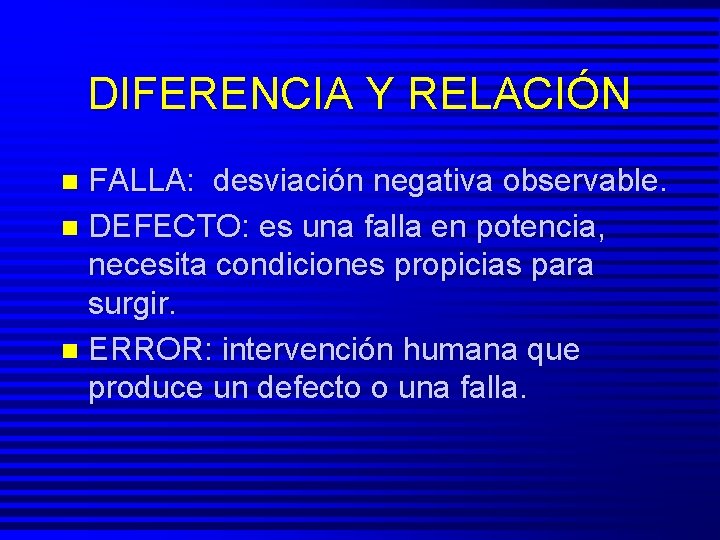 DIFERENCIA Y RELACIÓN

- FALLA: desviación negativa observable.
- DEFECTO: es una falla en potencia, necesita condiciones propicias para surgir.
- ERROR: intervención humana que produce un defecto o una falla.